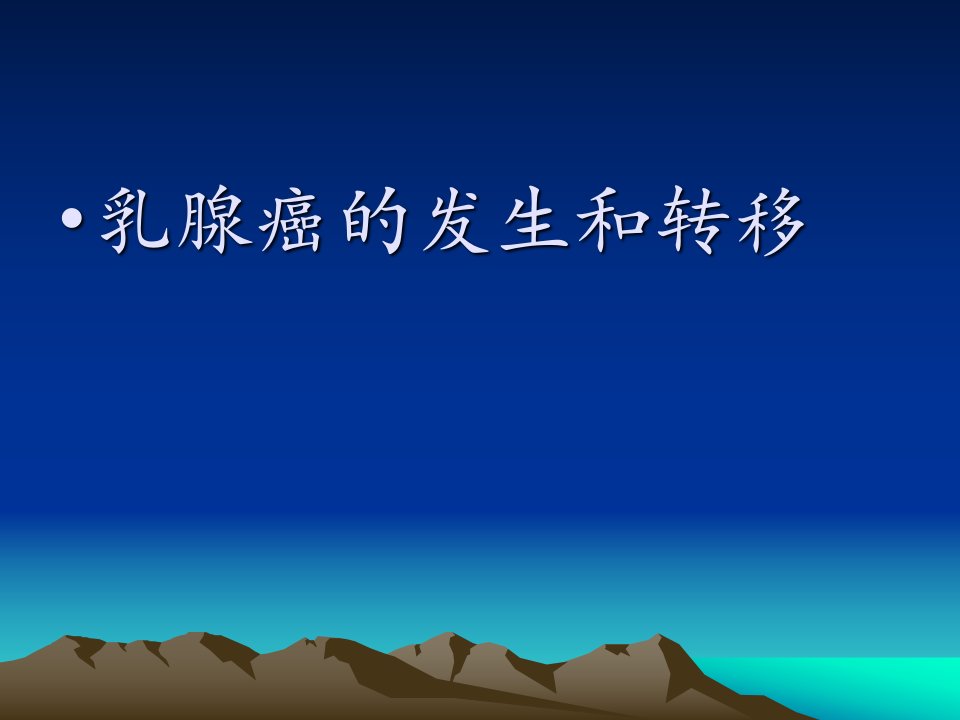 • 乳腺癌的发生和转移